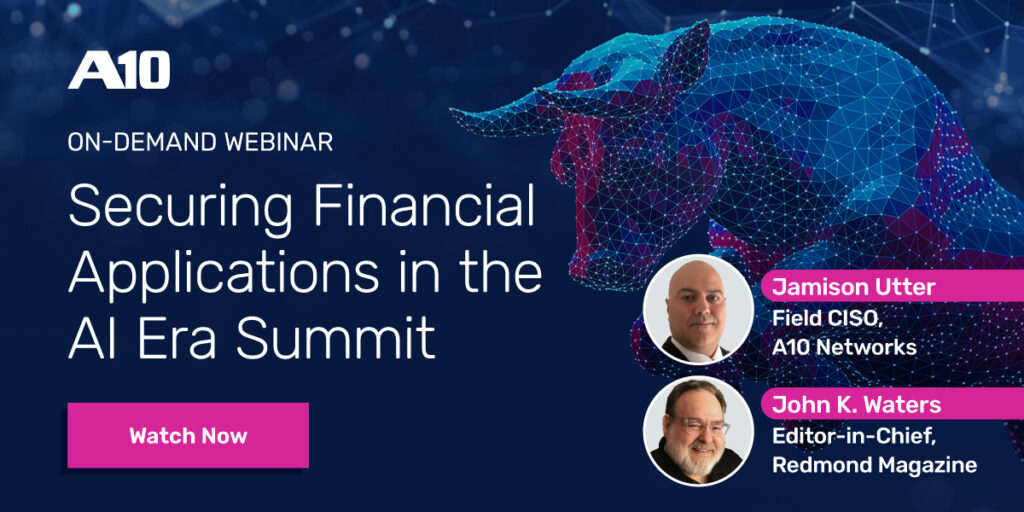 A10

ON-DEMAND WEBINAR

Securing Financial Applications in the AI Era Summit

Watch Now

Jamison Utter
Field CISO,
A10 Networks

John K. Waters
Editor-in-Chief,
Redmond Magazine